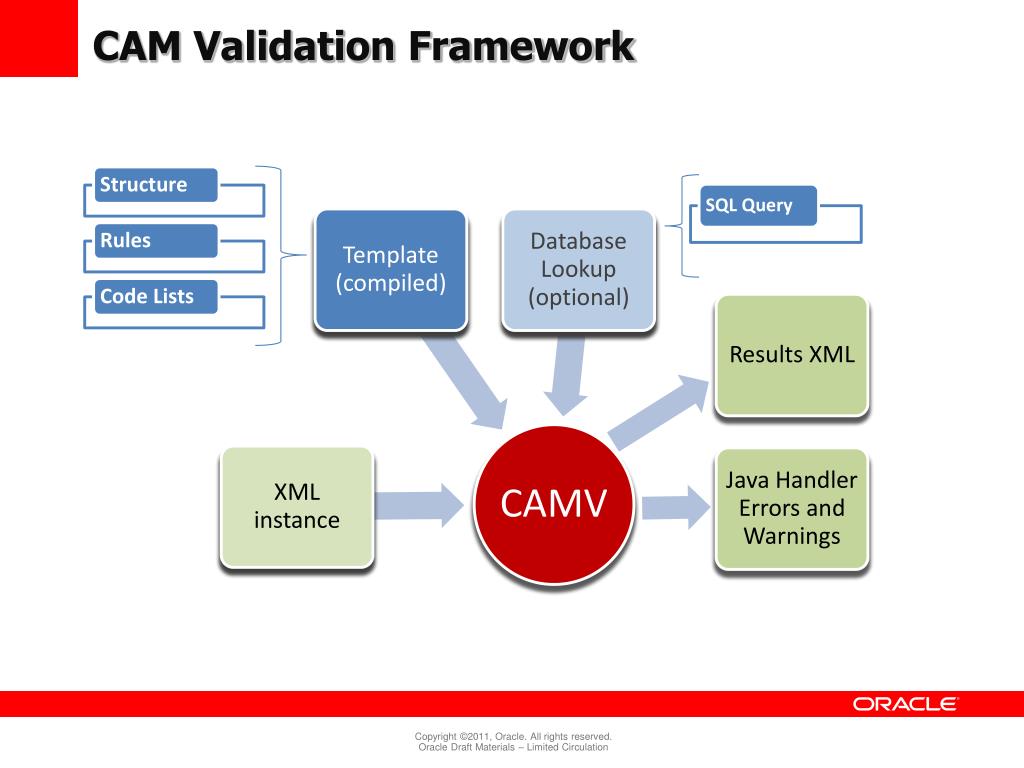 CAM Validation Framework

Structure

Rules

Code Lists

Template (compiled)

Database Lookup (optional)

SQL Query

Results XML

XML instance

CAMV

Java Handler Errors and Warnings

ORACLE

Copyright ©2011, Oracle. All rights reserved.
Oracle Draft Materials – Limited Circulation